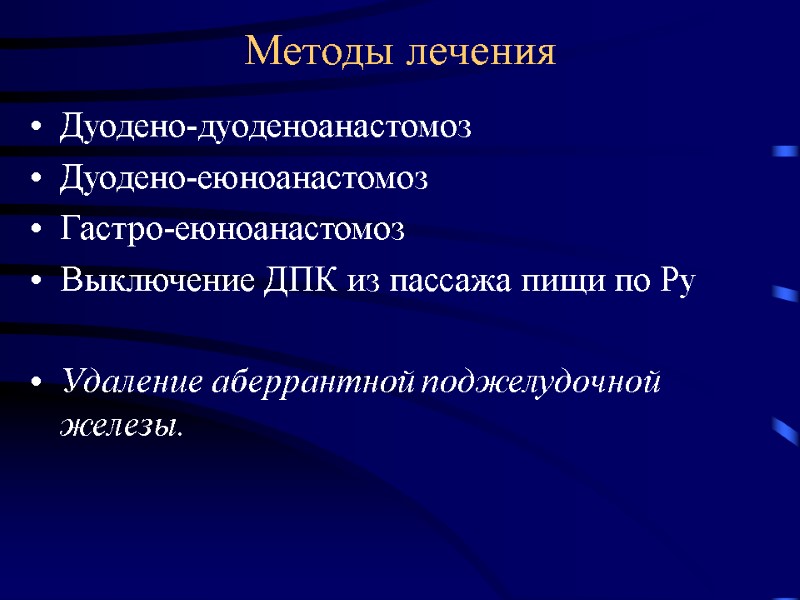 Методы лечения

• Дуодено-дуоденоанастомоз
• Дуодено-еюноанастомоз
• Гастро-еюноанастомоз
• Выключение ДПК из пассажа пищи по Ру

• Удаление аберрантной поджелудочной железы.